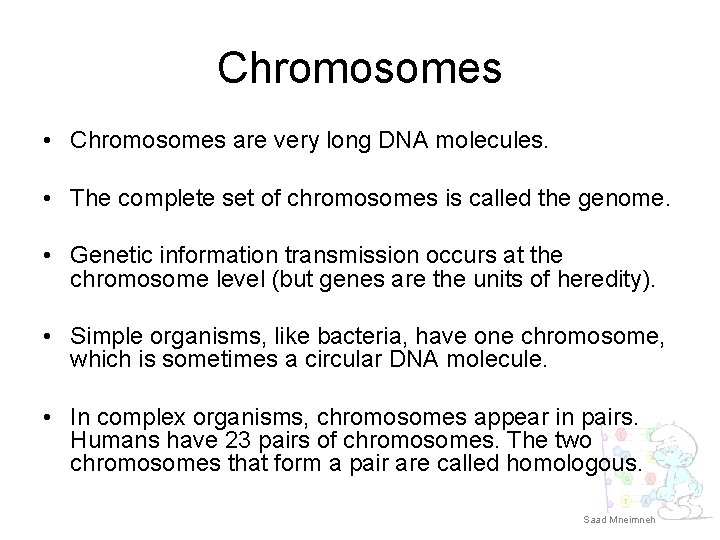 Chromosomes

• Chromosomes are very long DNA molecules.

• The complete set of chromosomes is called the genome.

• Genetic information transmission occurs at the chromosome level (but genes are the units of heredity).

• Simple organisms, like bacteria, have one chromosome, which is sometimes a circular DNA molecule.

• In complex organisms, chromosomes appear in pairs. Humans have 23 pairs of chromosomes. The two chromosomes that form a pair are called homologous.

Saad Mneimneh